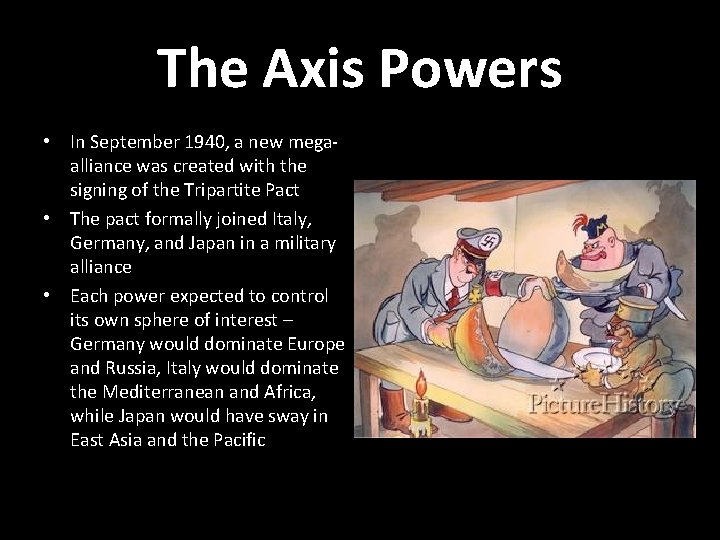 The Axis Powers

• In September 1940, a new mega-alliance was created with the signing of the Tripartite Pact

• The pact formally joined Italy, Germany, and Japan in a military alliance

• Each power expected to control its own sphere of interest – Germany would dominate Europe and Russia, Italy would dominate the Mediterranean and Africa, while Japan would have sway in East Asia and the Pacific

PictureHistory